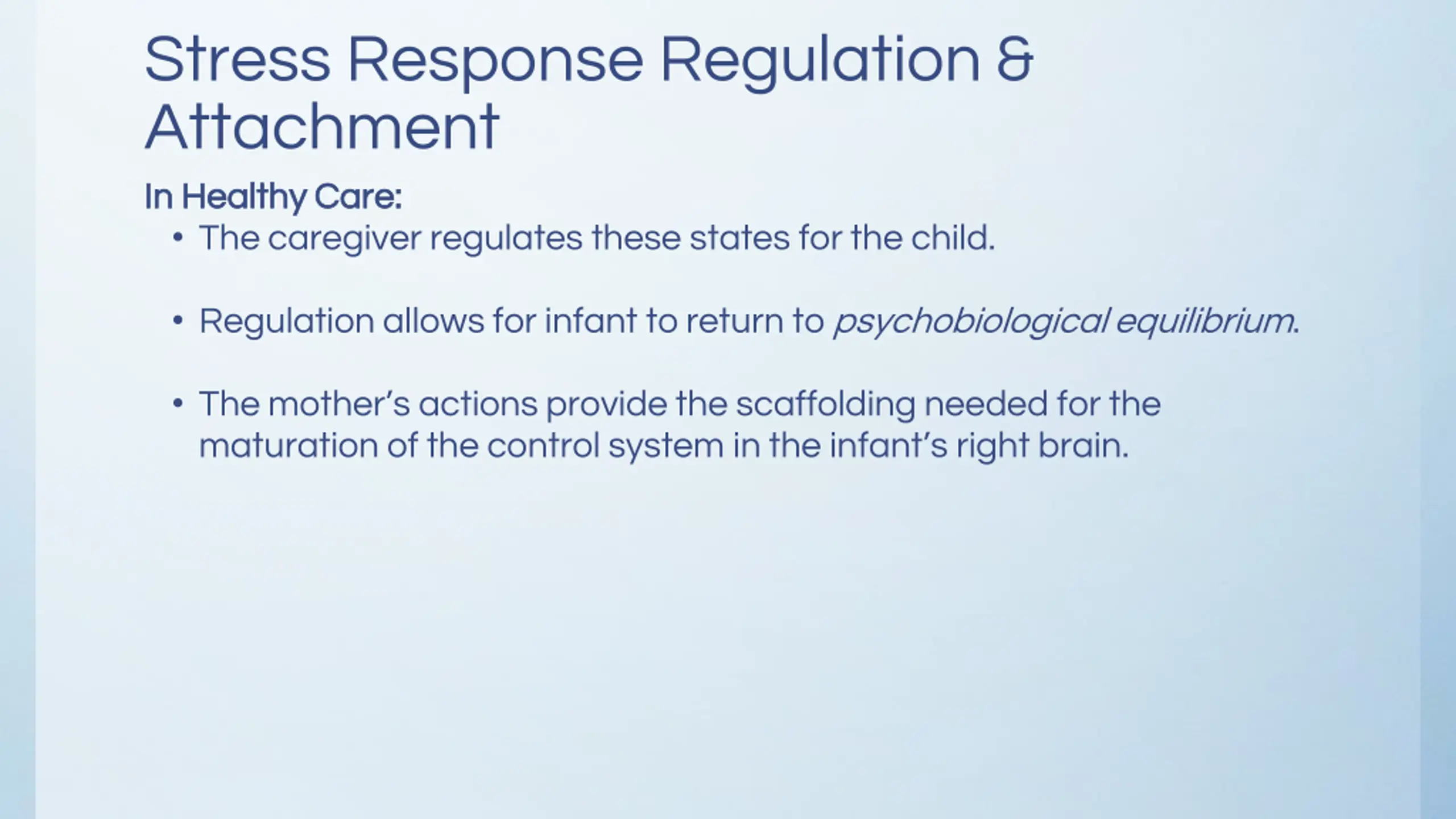 Stress Response Regulation & Attachment

In Healthy Care:

• The caregiver regulates these states for the child.

• Regulation allows for infant to return to psychobiological equilibrium.

• The mother's actions provide the scaffolding needed for the maturation of the control system in the infant's right brain.